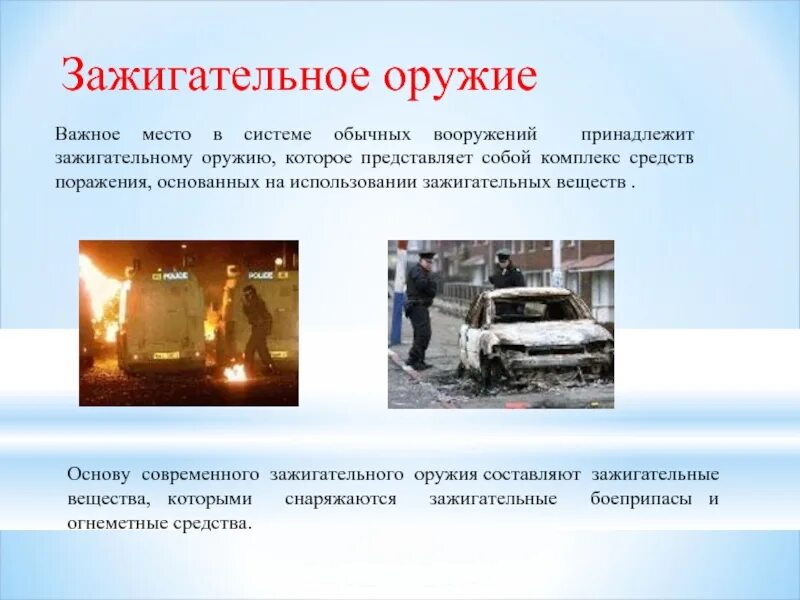 Зажигательное оружие

Важное место в системе обычных вооружений принадлежит зажигательному оружию, которое представляет собой комплекс средств поражения, основанных на использовании зажигательных веществ .

POLICE
POLICE

Основу современного зажигательного оружия составляют зажигательные вещества, которыми снаряжаются зажигательные боеприпасы и огнеметные средства.